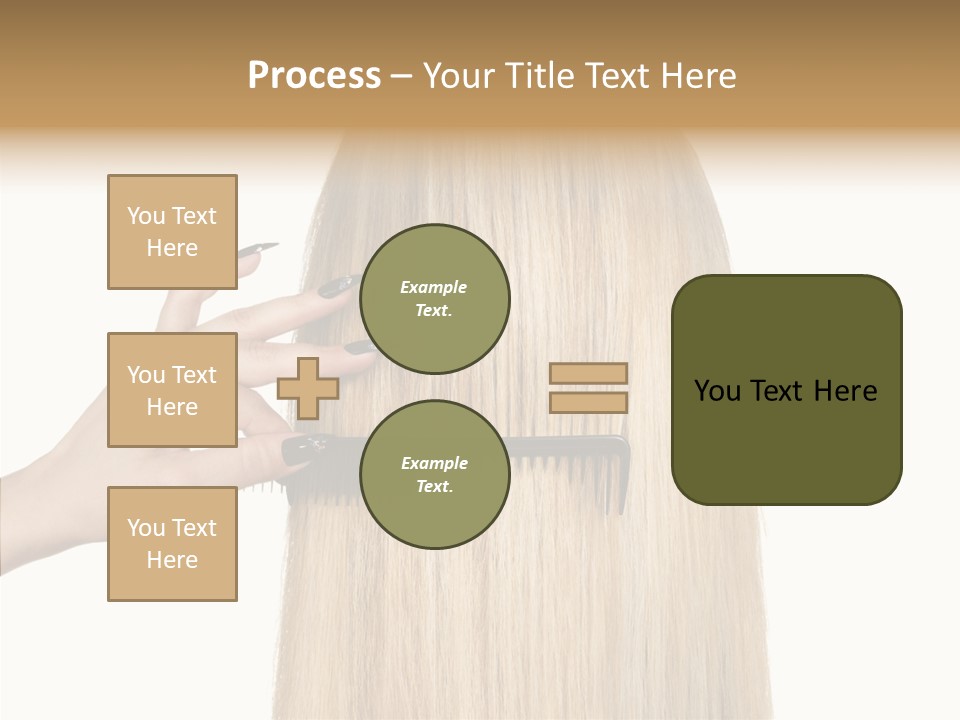 Process – Your Title Text Here

You Text Here

You Text Here

You Text Here

Example Text.

Example Text.

You Text Here